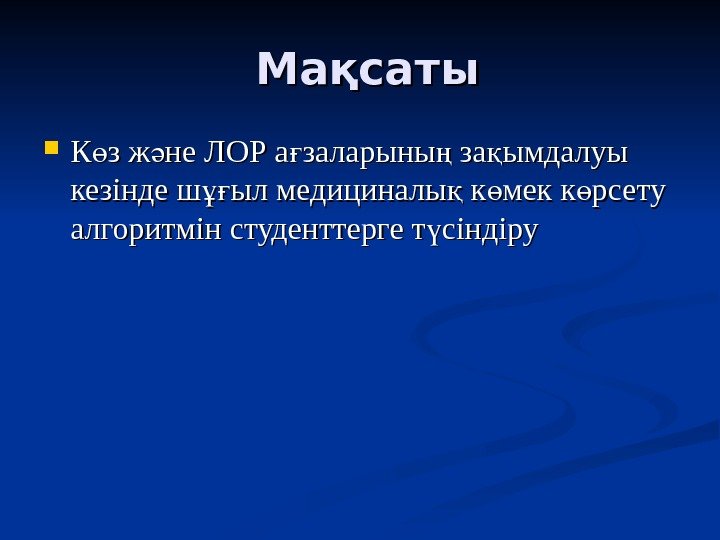 Мақсаты

Көз және ЛОР ағзаларының зақымдалуы кезінде шұғыл медициналық көмек көрсету алгоритмін студенттерге түсіндіру